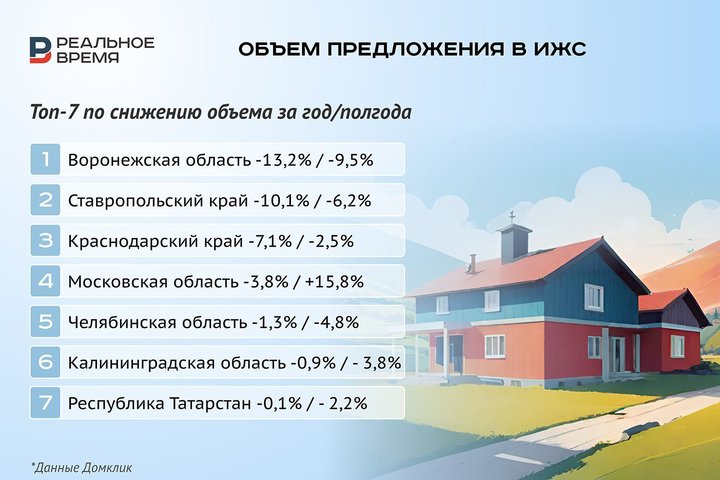 РЕАЛЬНОЕ ВРЕМЯ

ОБЪЕМ ПРЕДЛОЖЕНИЯ В ИЖС

Топ-7 по снижению объема за год/полгода

1 Воронежская область -13,2% / -9,5%

2 Ставропольский край -10,1% / -6,2%

3 Краснодарский край -7,1% / -2,5%

4 Московская область -3,8% / +15,8%

5 Челябинская область -1,3% / -4,8%

6 Калининградская область -0,9% / - 3,8%

7 Республика Татарстан -0,1% / - 2,2%

*Данные Домклик